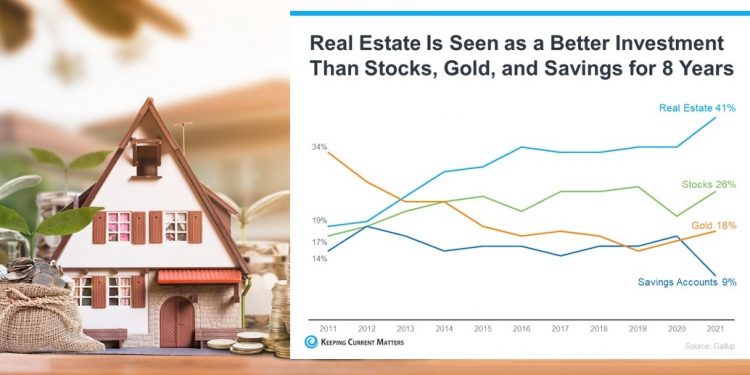 Real Estate Is Seen as a Better Investment Than Stocks, Gold, and Savings for 8 Years

Real Estate 41%

34%

Stocks 26%

19%

Gold 18%

17%

14%

Savings Accounts 9%

2011 2012 2013 2014 2015 2016 2017 2018 2019 2020 2021

Keeping Current Matters

Source: Gallup